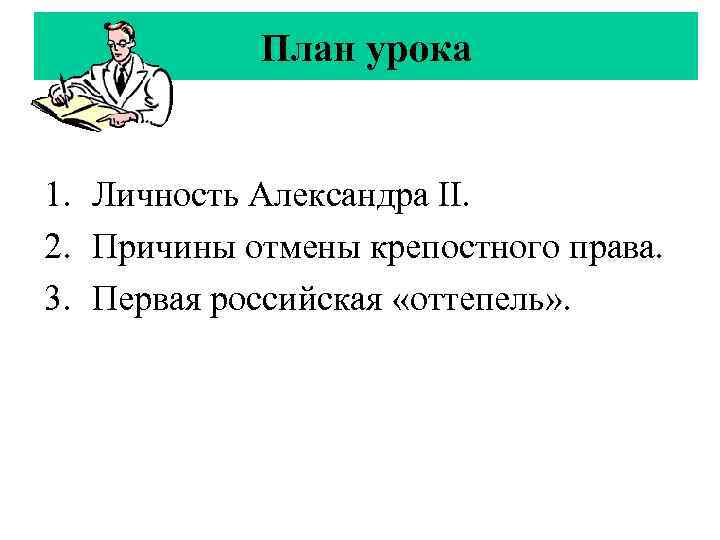 План урока

1. Личность Александра II.
2. Причины отмены крепостного права.
3. Первая российская «оттепель».